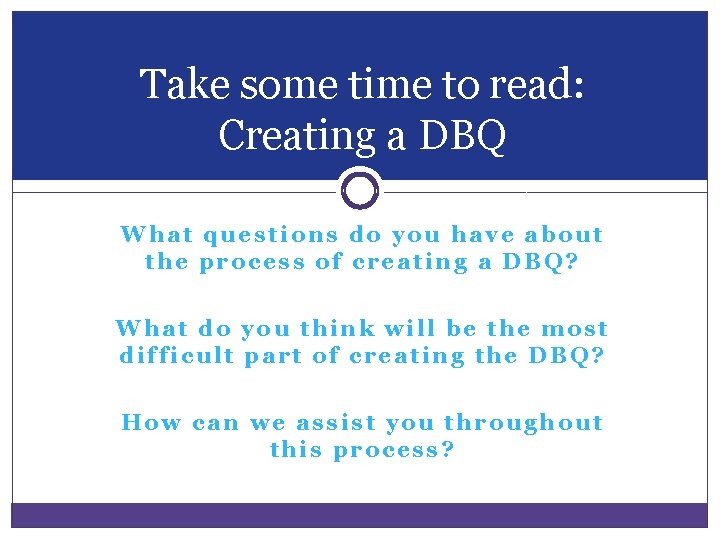 Take some time to read: Creating a DBQ

What questions do you have about the process of creating a DBQ?

What do you think will be the most difficult part of creating the DBQ?

How can we assist you throughout this process?